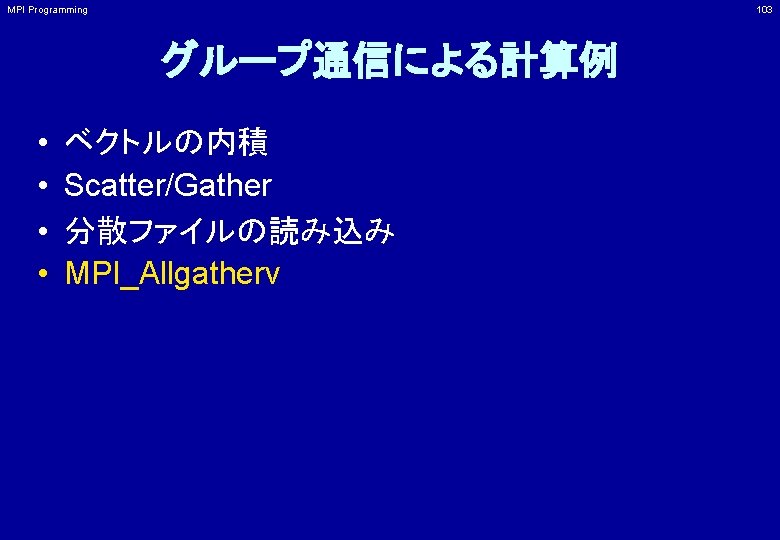 MPI Programming

103

グループ通信による計算例

• ベクトルの内積
• Scatter/Gather
• 分散ファイルの読み込み
• MPI_Allgatherv